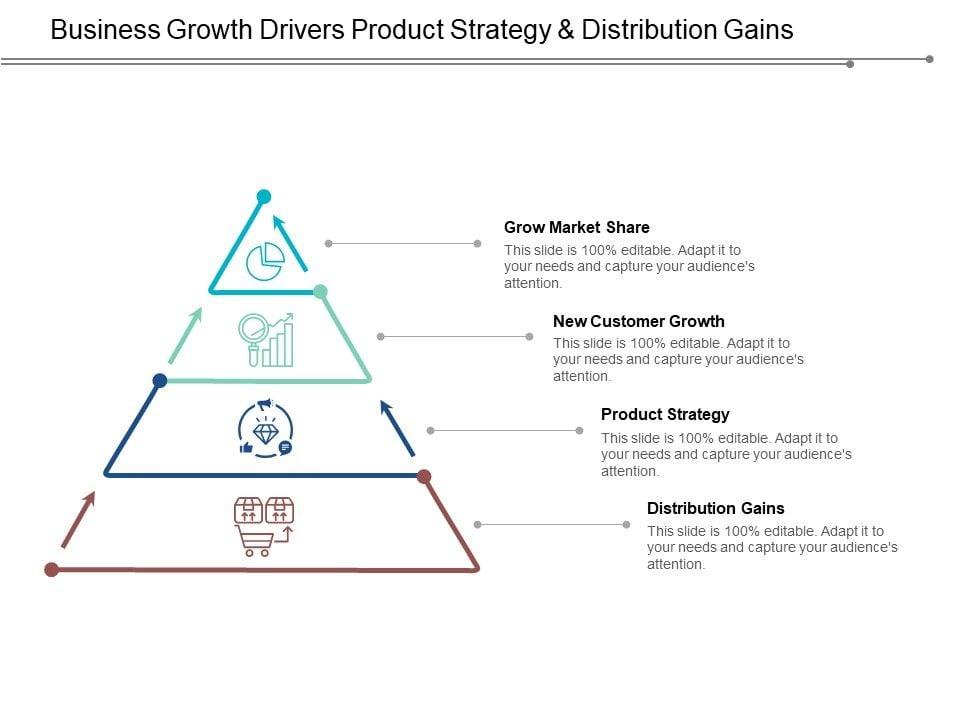 Business Growth Drivers Product Strategy & Distribution Gains

Grow Market Share
This slide is 100% editable. Adapt it to your needs and capture your audience's attention.

New Customer Growth
This slide is 100% editable. Adapt it to your needs and capture your audience's attention.

Product Strategy
This slide is 100% editable. Adapt it to your needs and capture your audience's attention.

Distribution Gains
This slide is 100% editable. Adapt it to your needs and capture your audience's attention.